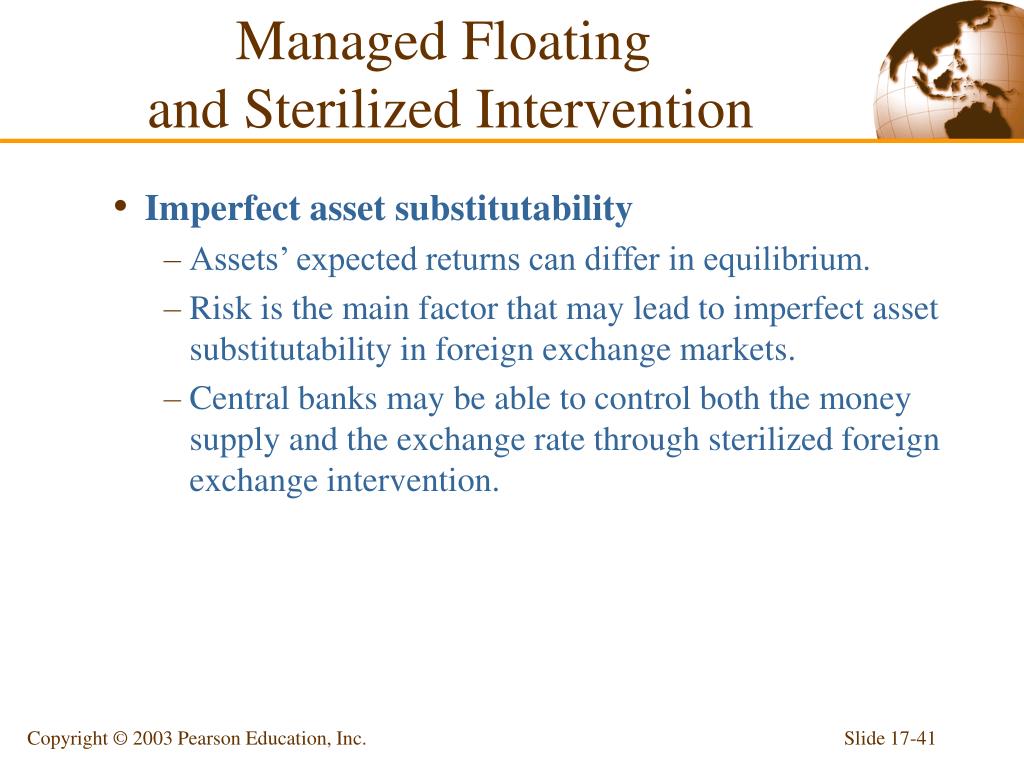 Managed Floating
and Sterilized Intervention

• Imperfect asset substitutability

– Assets’ expected returns can differ in equilibrium.

– Risk is the main factor that may lead to imperfect asset substitutability in foreign exchange markets.

– Central banks may be able to control both the money supply and the exchange rate through sterilized foreign exchange intervention.

Copyright © 2003 Pearson Education, Inc.

Slide 17-41